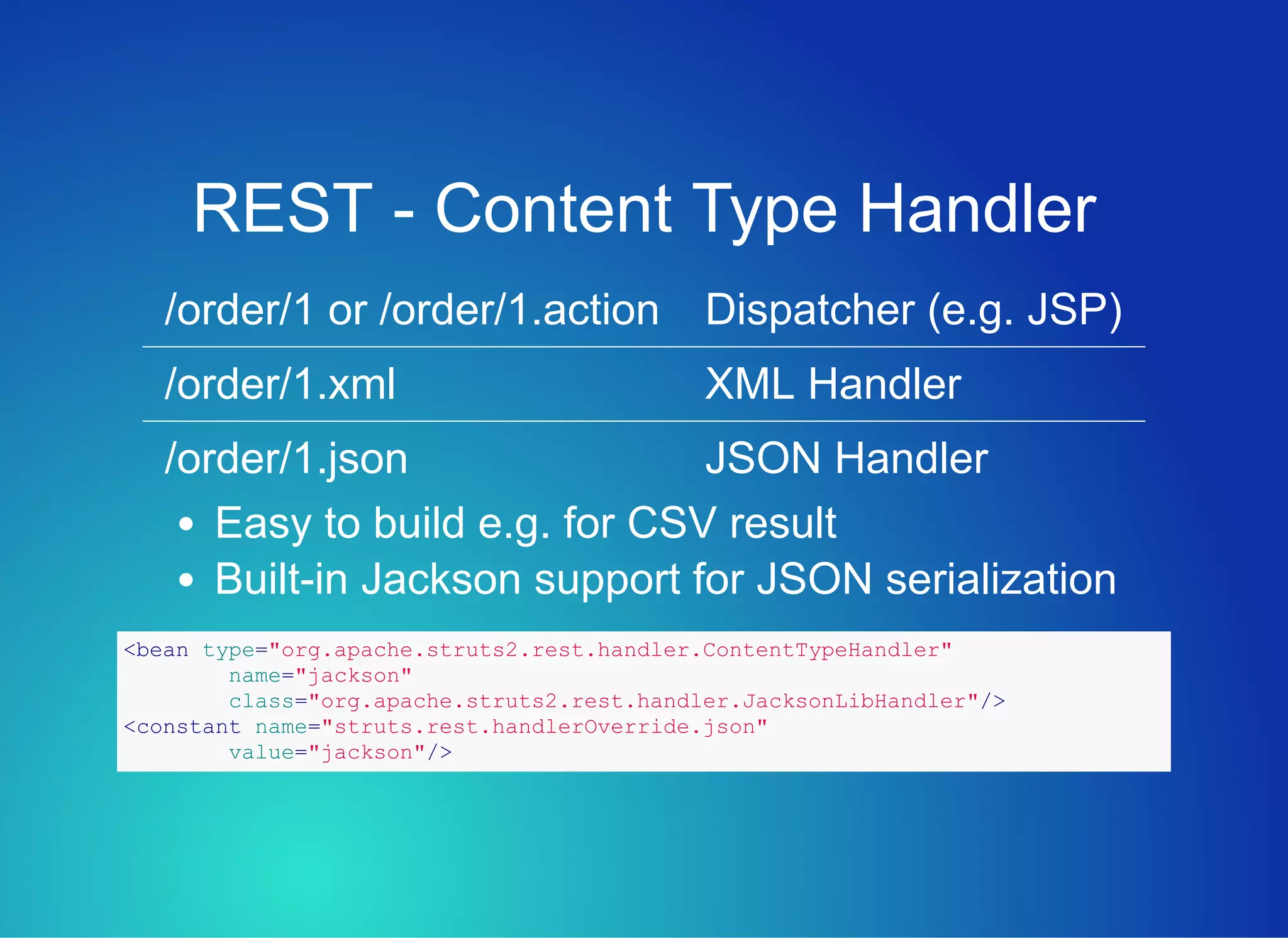 REST - Content Type Handler

| /order/1 or /order/1.action | Dispatcher (e.g. JSP) |
|---|---|
| /order/1.xml | XML Handler |
| /order/1.json | JSON Handler |

• Easy to build e.g. for CSV result
• Built-in Jackson support for JSON serialization

<bean type="org.apache.struts2.rest.handler.ContentTypeHandler"
        name="jackson"
        class="org.apache.struts2.rest.handler.JacksonLibHandler"/>
<constant name="struts.rest.handlerOverride.json"
        value="jackson"/>